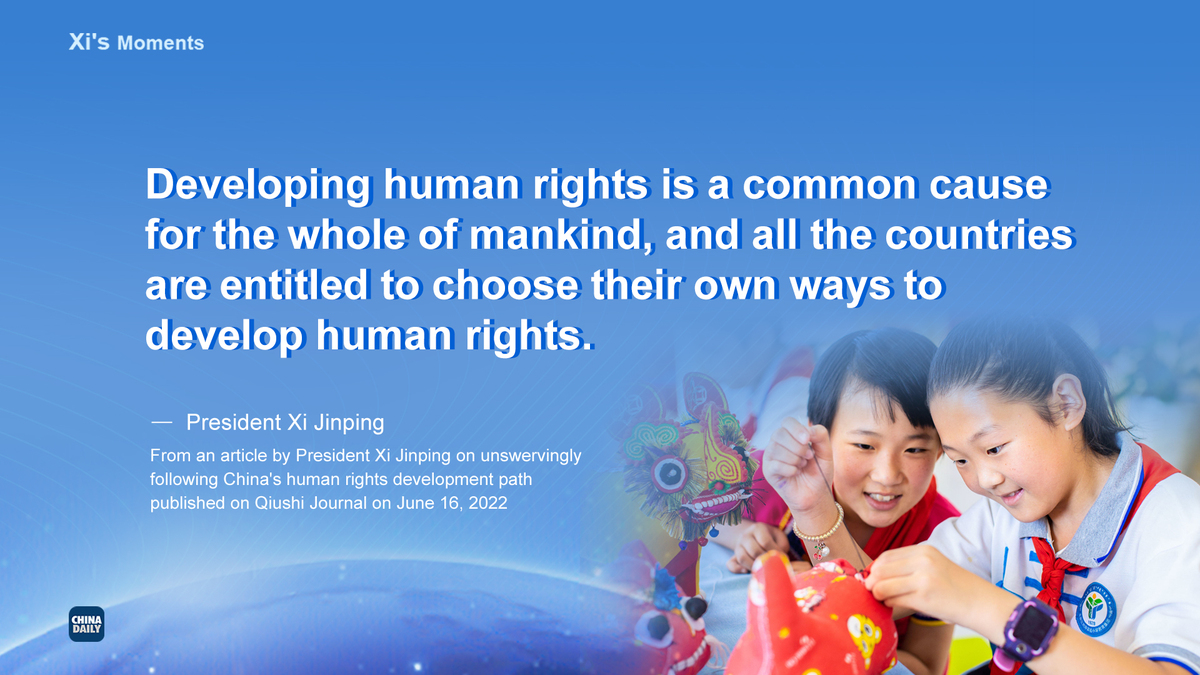 Xi's Moments

Developing human rights is a common cause for the whole of mankind, and all the countries are entitled to choose their own ways to develop human rights.

— President Xi Jinping

From an article by President Xi Jinping on unswervingly following China's human rights development path published on Qiushi Journal on June 16, 2022

CHINA DAILY